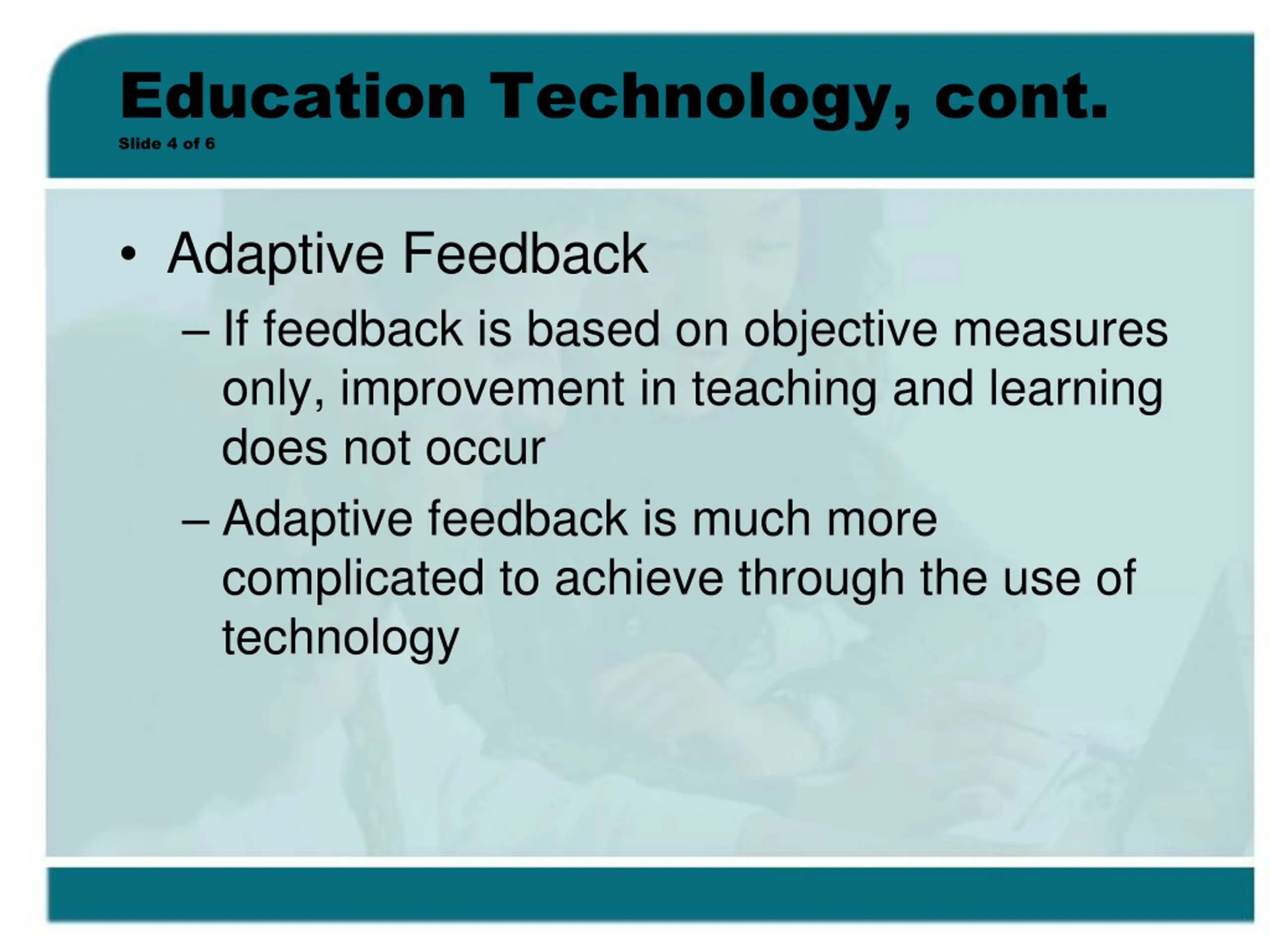 Education Technology, cont.
Slide 4 of 6

• Adaptive Feedback

– If feedback is based on objective measures only, improvement in teaching and learning does not occur

– Adaptive feedback is much more complicated to achieve through the use of technology